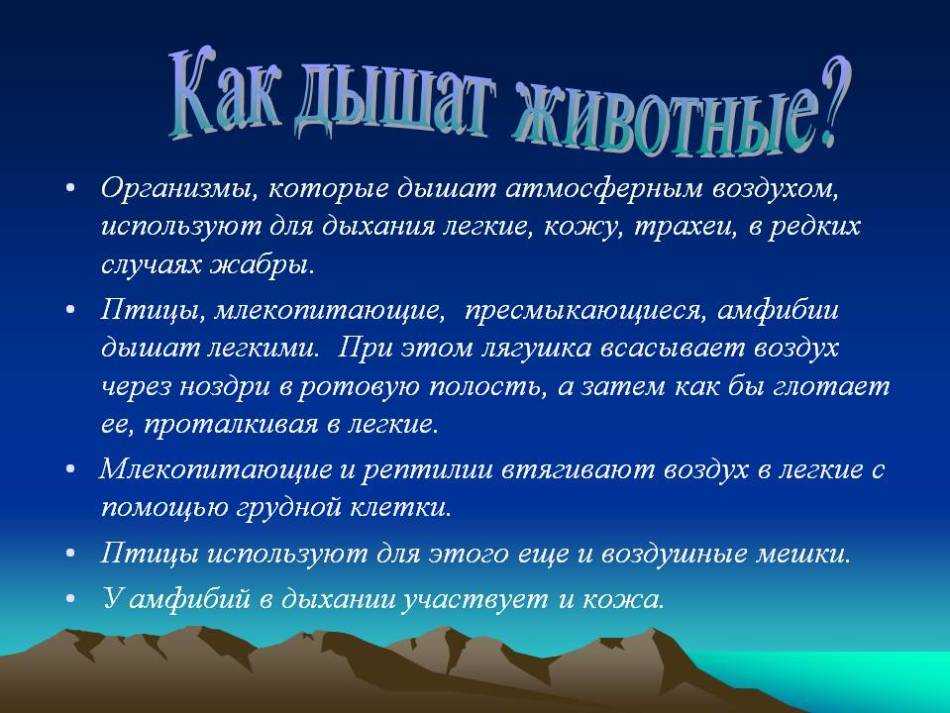 Как дышат животные?

• Организмы, которые дышат атмосферным воздухом, используют для дыхания легкие, кожу, трахеи, в редких случаях жабры.

• Птицы, млекопитающие, пресмыкающиеся, амфибии дышат легкими. При этом лягушка всасывает воздух через ноздри в ротовую полость, а затем как бы глотает ее, проталкивая в легкие.

• Млекопитающие и рептилии втягивают воздух в легкие с помощью грудной клетки.

• Птицы используют для этого еще и воздушные мешки.

• У амфибий в дыхании участвует и кожа.